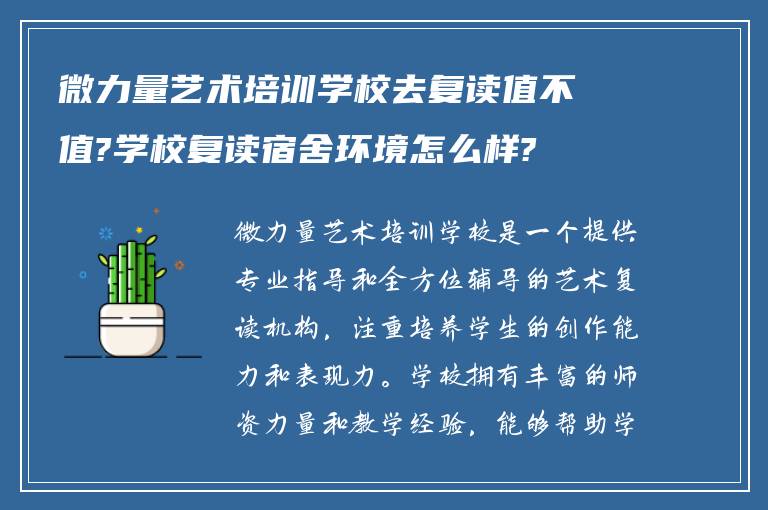 微力量艺术培训学校去复读值不值?学校复读宿舍环境怎么样?

微力量艺术培训学校是一个提供专业指导和全方位辅导的艺术复读机构，注重培养学生的创作能力和表现力。学校拥有丰富的师资力量和教学经验，能够帮助学